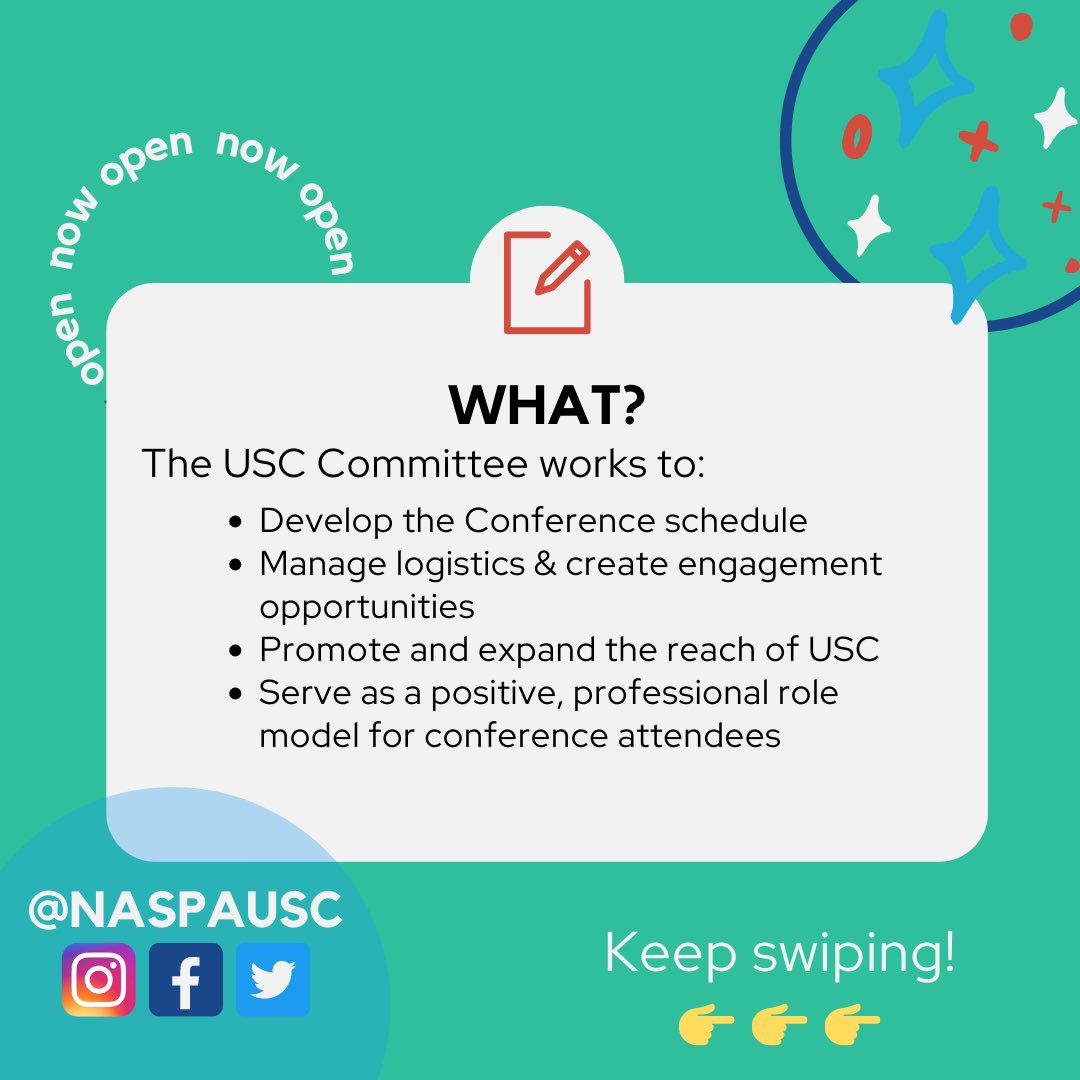 open now open now open

WHAT?

The USC Committee works to:

- Develop the Conference schedule
- Manage logistics & create engagement opportunities
- Promote and expand the reach of USC
- Serve as a positive, professional role model for conference attendees

@NASPAUSC

Keep swiping!